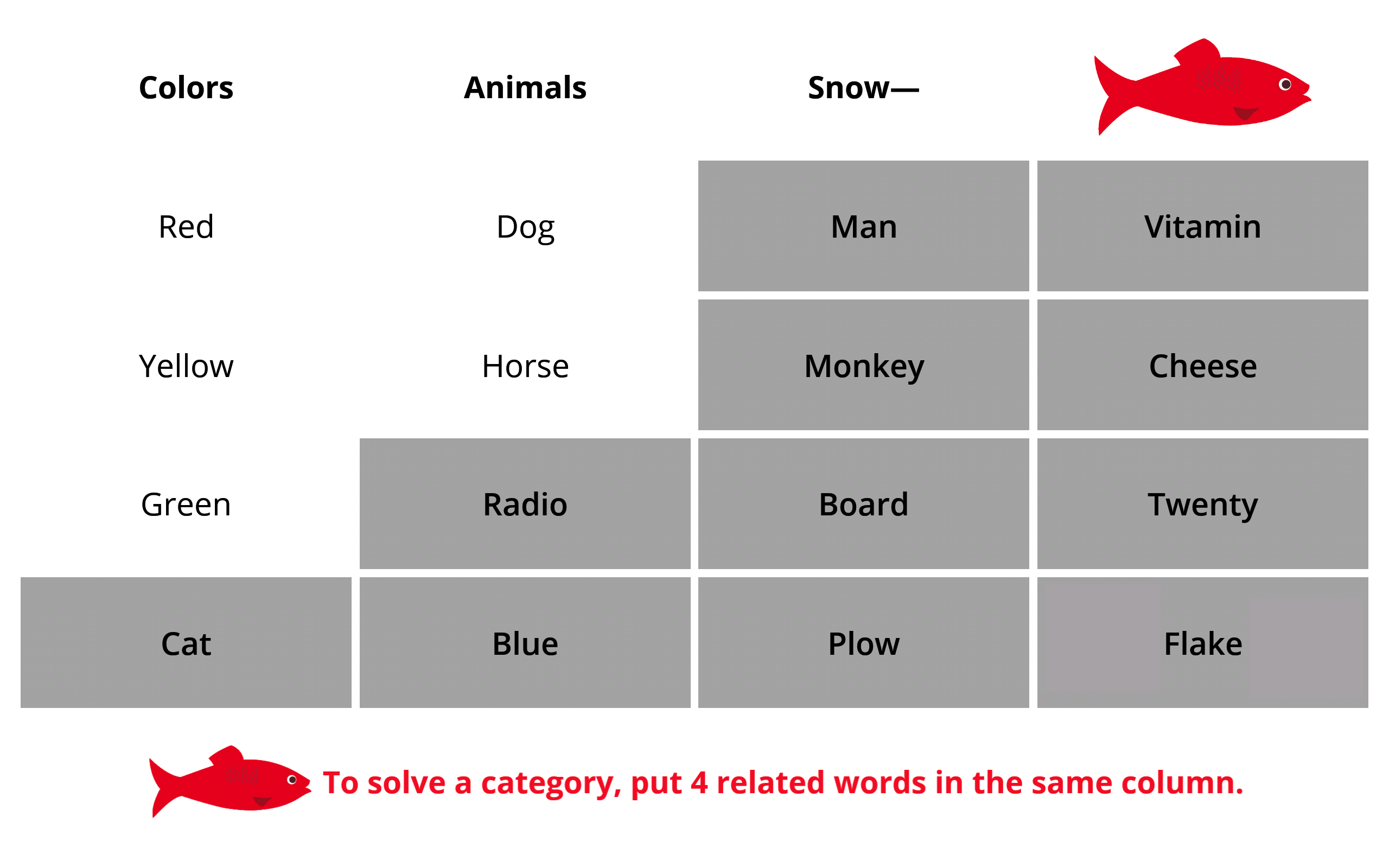 | Colors | Animals | Snow— | |
|---|---|---|---|
| Red | Dog | Man | Vitamin |
| Yellow | Horse | Monkey | Cheese |
| Green | Radio | Board | Twenty |
| Cat | Blue | Plow | Flake |

To solve a category, put 4 related words in the same column.